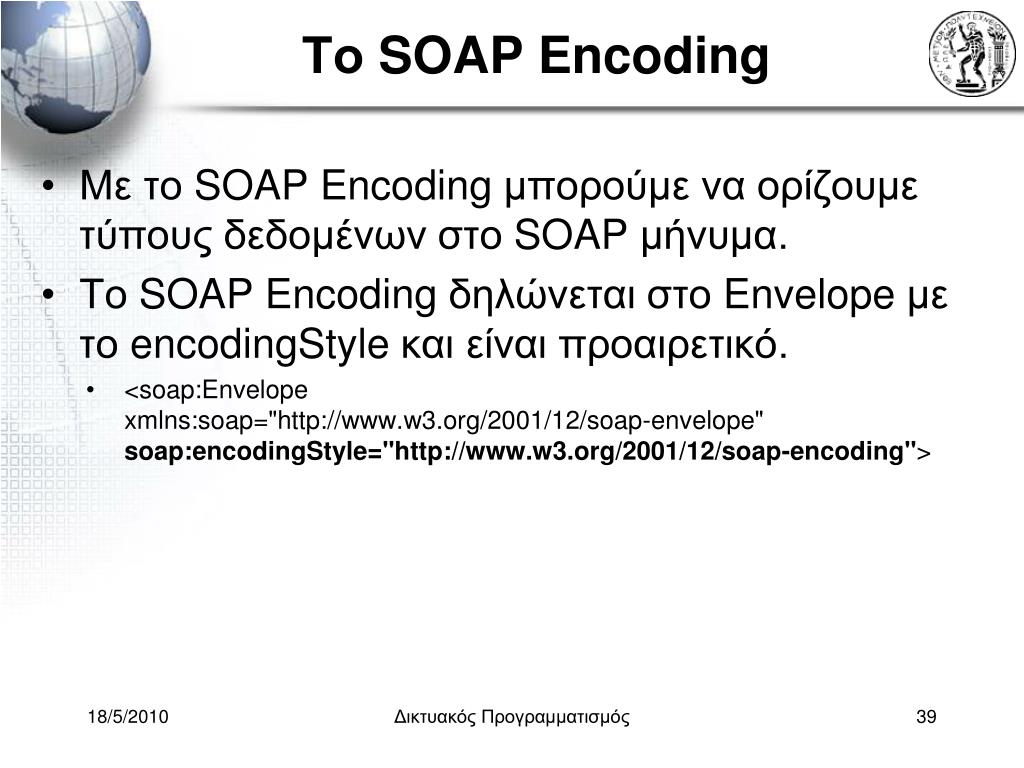 Το SOAP Encoding

• Με το SOAP Encoding μπορούμε να ορίζουμε τύπους δεδομένων στο SOAP μήνυμα.

• Το SOAP Encoding δηλώνεται στο Envelope με το encodingStyle και είναι προαιρετικό.

• <soap:Envelope xmlns:soap="http://www.w3.org/2001/12/soap-envelope" soap:encodingStyle="http://www.w3.org/2001/12/soap-encoding">

18/5/2010 Δικτυακός Προγραμματισμός 39